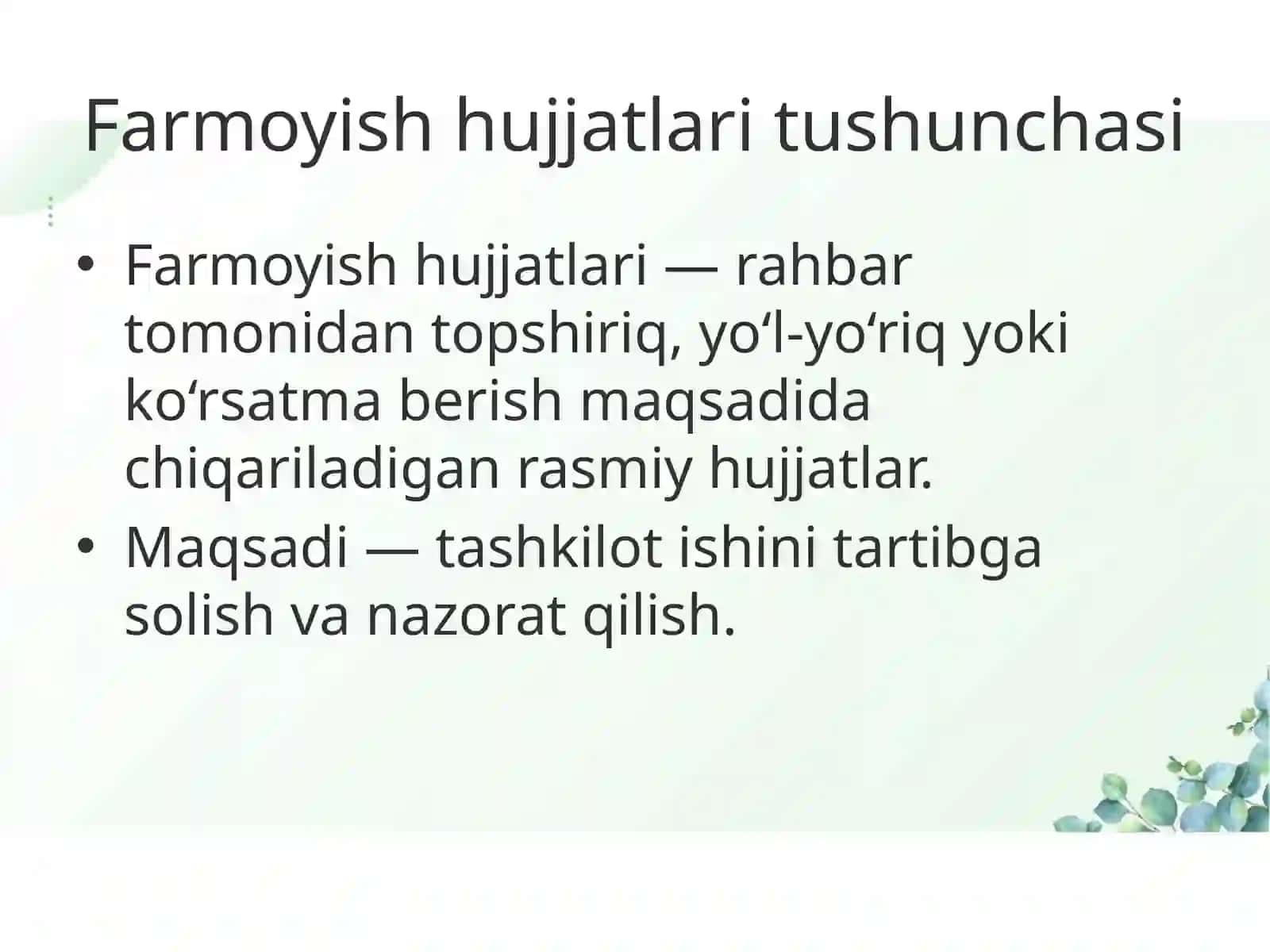 Farmoyish hujjatlari tushunchasi

• Farmoyish hujjatlari — rahbar tomonidan topshiriq, yo‘l-yo‘riq yoki ko‘rsatma berish maqsadida chiqariladigan rasmiy hujjatlar.
• Maqsadi — tashkilot ishini tartibga solish va nazorat qilish.